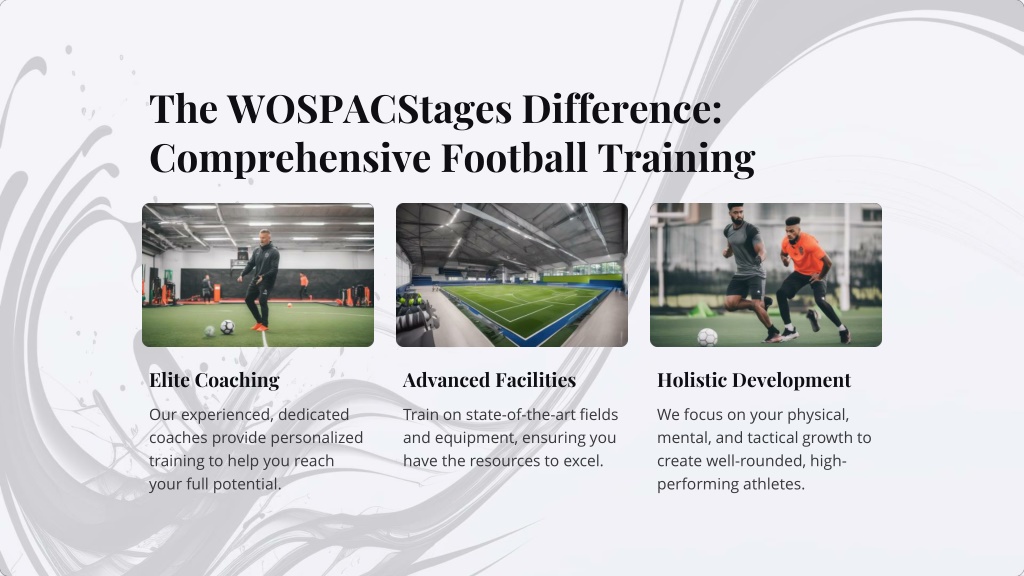 The WOSPACStages Difference: Comprehensive Football Training

Elite Coaching

Our experienced, dedicated coaches provide personalized training to help you reach your full potential.

Advanced Facilities

Train on state-of-the-art fields and equipment, ensuring you have the resources to excel.

Holistic Development

We focus on your physical, mental, and tactical growth to create well-rounded, high-performing athletes.